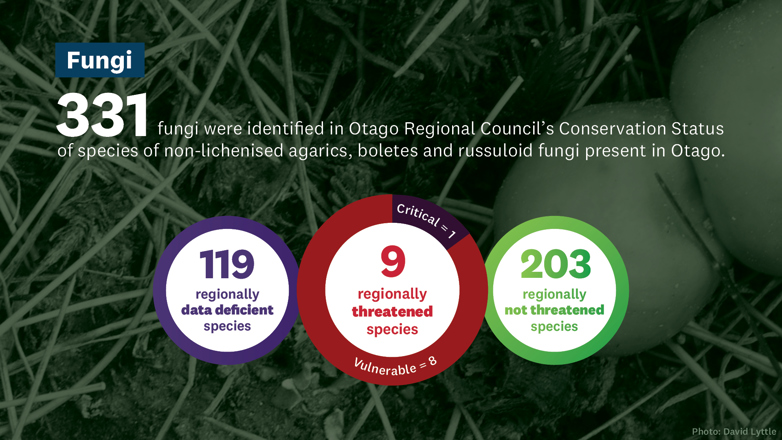 Fungi

331 fungi were identified in Otago Regional Council's Conservation Status of species of non-lichenised agarics, boletes and russuloid fungi present in Otago.

119 regionally data deficient species

Critical = 1

9 regionally threatened species

Vulnerable = 8

203 regionally not threatened species

Photo: David Lyttle